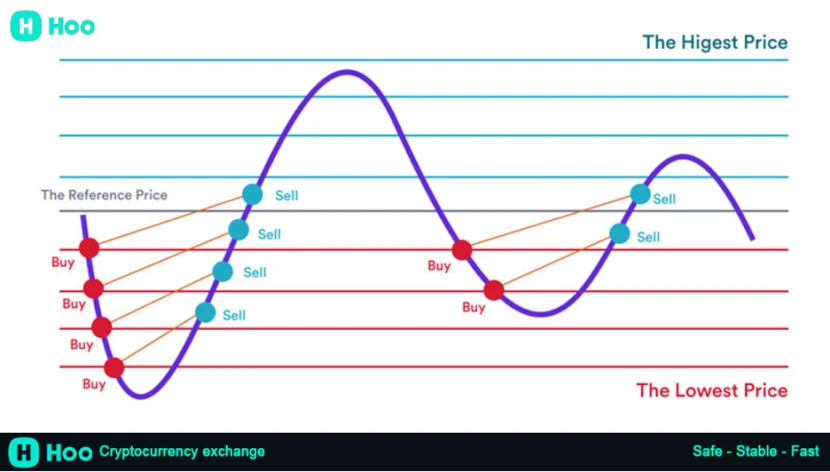 H Hoo

The Higest Price

The Reference Price

Sell
Sell
Sell
Sell

Buy
Buy
Buy
Buy

Sell
Sell

Buy
Buy

The Lowest Price

H Hoo Cryptocurrency exchange

Safe - Stable - Fast